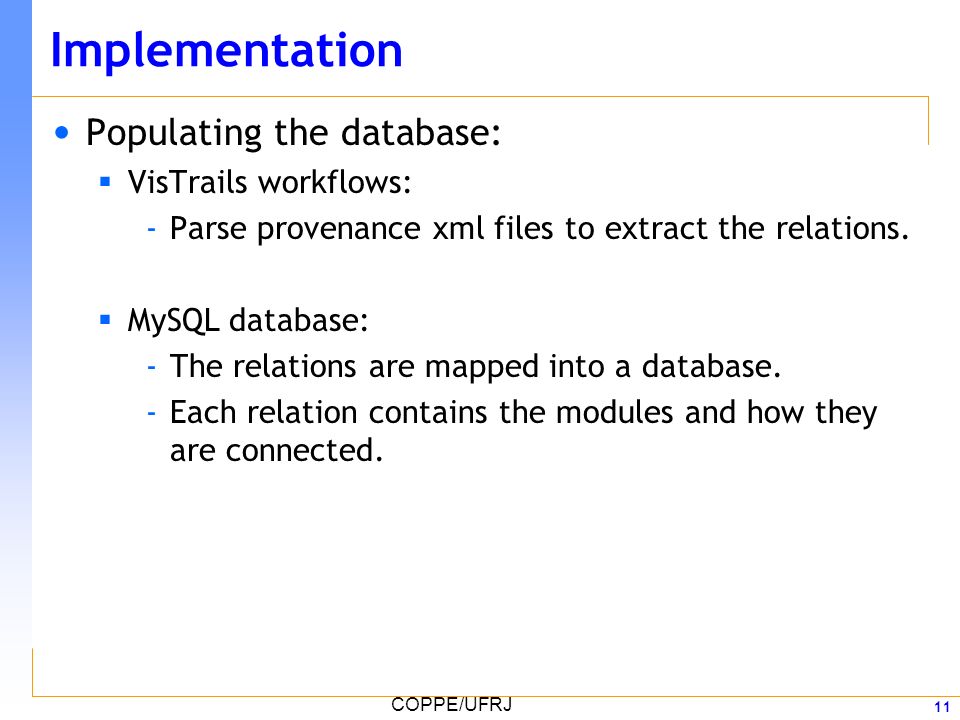 Implementation

• Populating the database:
 ▪ VisTrails workflows:
  - Parse provenance xml files to extract the relations.

 ▪ MySQL database:
  - The relations are mapped into a database.
  - Each relation contains the modules and how they are connected.

COPPE/UFRJ

11